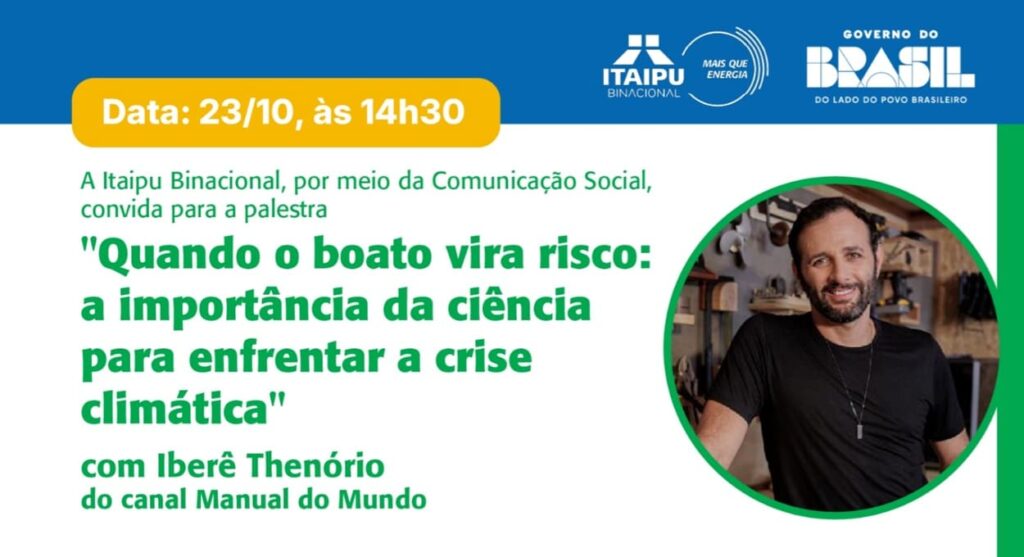 ITAIPU BINACIONAL
MAIS QUE ENERGIA

GOVERNO DO
BRASIL
DO LADO DO POVO BRASILEIRO

Data: 23/10, às 14h30

A Itaipu Binacional, por meio da Comunicação Social, convida para a palestra

"Quando o boato vira risco: a importância da ciência para enfrentar a crise climática"

com Iberê Thenório
do canal Manual do Mundo